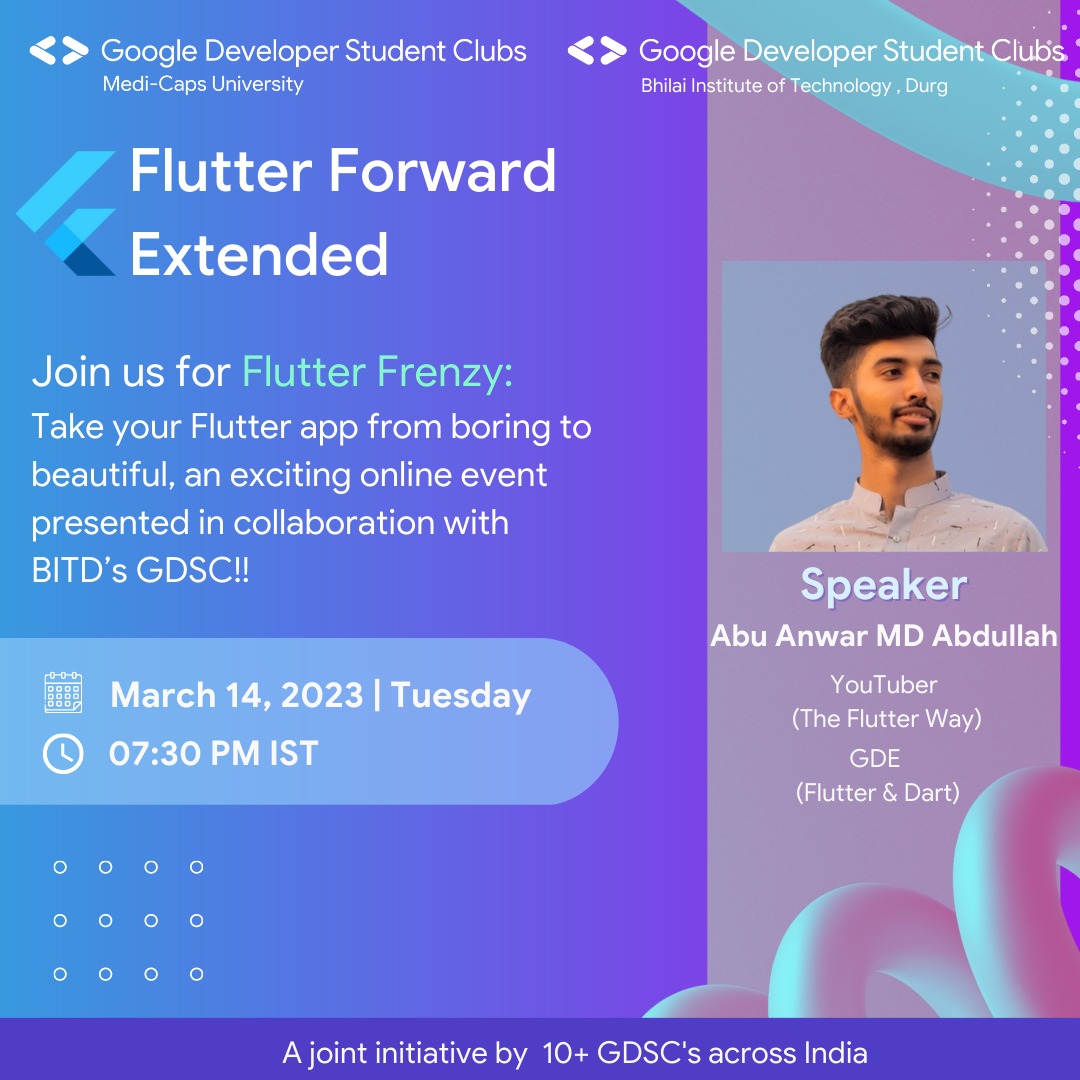 Google Developer Student Clubs
Medi-Caps University

Google Developer Student Clubs
Bhilai Institute of Technology , Durg

Flutter Forward Extended

Join us for Flutter Frenzy:
Take your Flutter app from boring to beautiful, an exciting online event presented in collaboration with BITD's GDSC!!

March 14, 2023 | Tuesday
07:30 PM IST

Speaker
Abu Anwar MD Abdullah
YouTuber
(The Flutter Way)
GDE
(Flutter & Dart)

A joint initiative by 10+ GDSC's across India